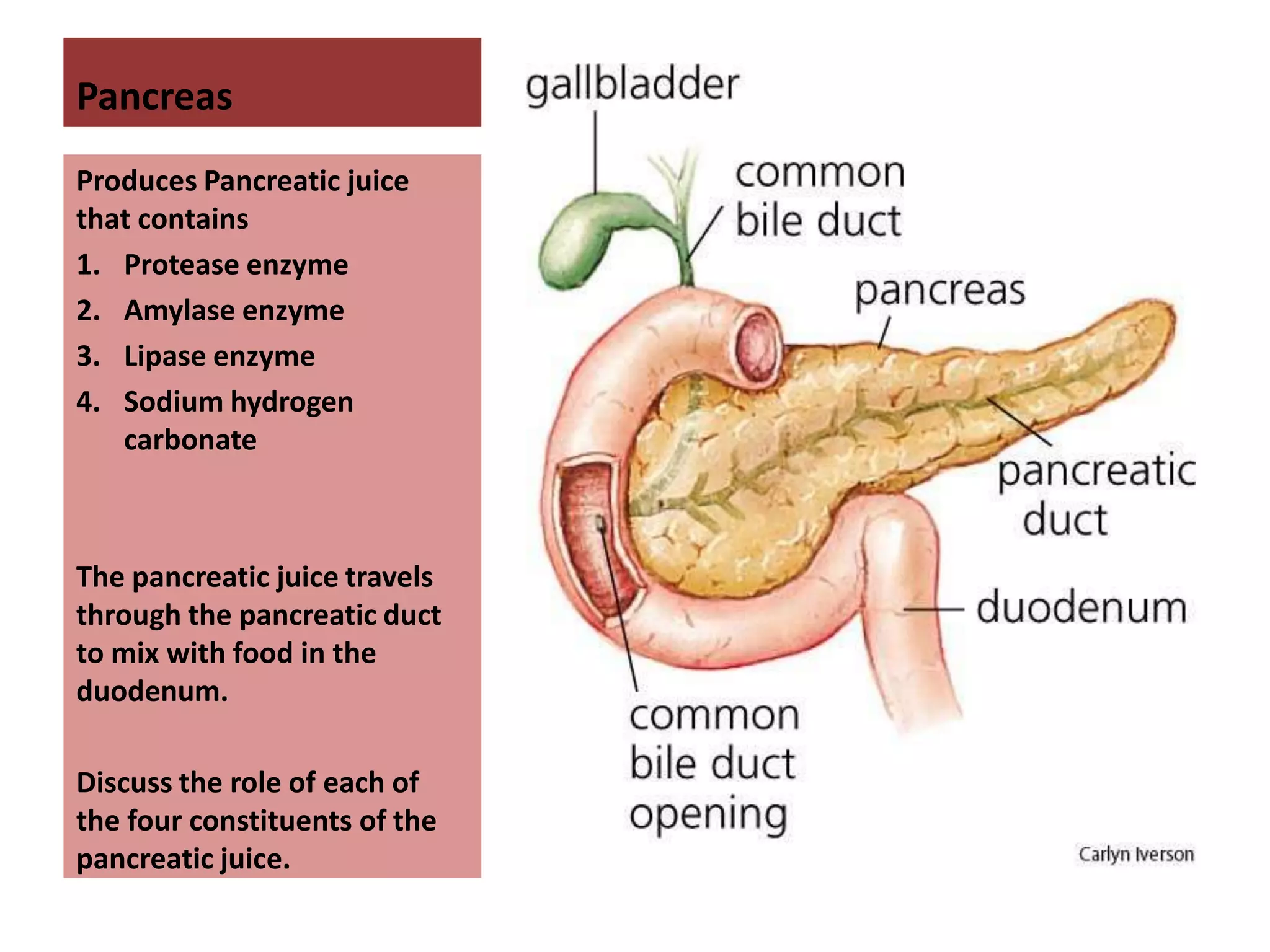 Pancreas

Produces Pancreatic juice that contains

1. Protease enzyme
2. Amylase enzyme
3. Lipase enzyme
4. Sodium hydrogen carbonate

The pancreatic juice travels through the pancreatic duct to mix with food in the duodenum.

Discuss the role of each of the four constituents of the pancreatic juice.

gallbladder

common bile duct

pancreas

pancreatic duct

duodenum

common bile duct opening

Carlyn Iverson